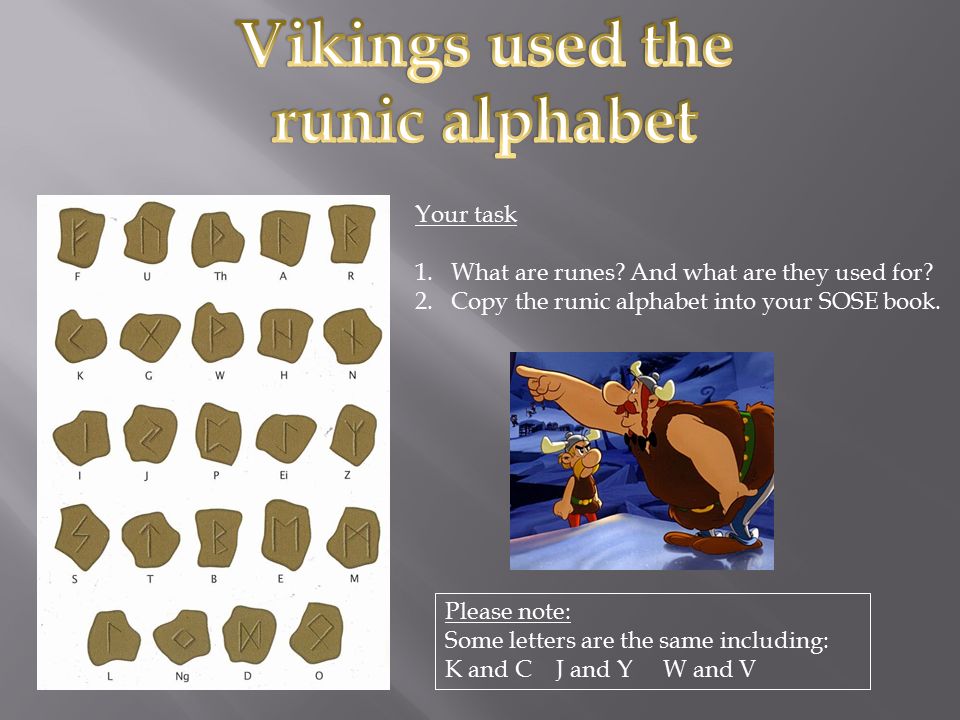 Vikings used the runic alphabet

F U Th A R

K G W H N

I J P Ei Z

S T B E M

L Ng D O

Your task

1. What are runes? And what are they used for?
2. Copy the runic alphabet into your SOSE book.

Please note:
Some letters are the same including:
K and C J and Y W and V